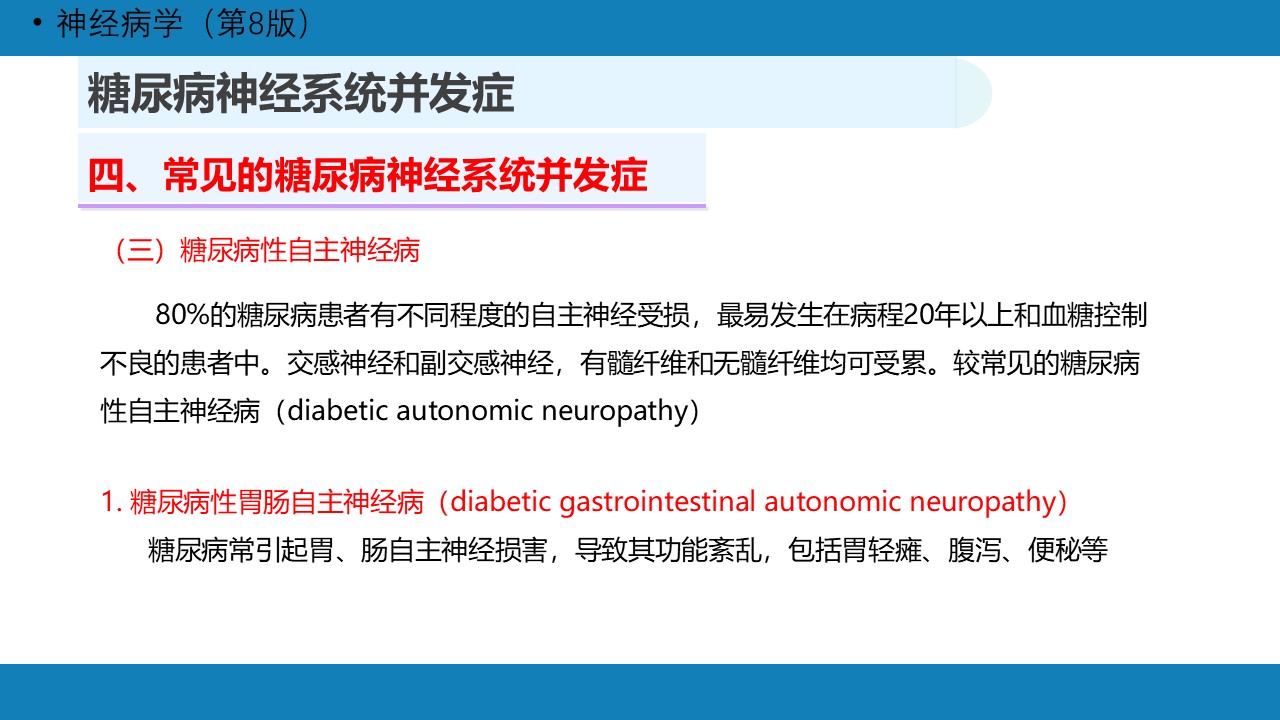 • 神经病学（第8版）

糖尿病神经系统并发症

四、常见的糖尿病神经系统并发症

（三）糖尿病性自主神经病

80%的糖尿病患者有不同程度的自主神经受损，最易发生在病程20年以上和血糖控制不良的患者中。交感神经和副交感神经，有髓纤维和无髓纤维均可受累。较常见的糖尿病性自主神经病（diabetic autonomic neuropathy）

1. 糖尿病性胃肠自主神经病（diabetic gastrointestinal autonomic neuropathy）

糖尿病常引起胃、肠自主神经损害，导致其功能紊乱，包括胃轻瘫、腹泻、便秘等